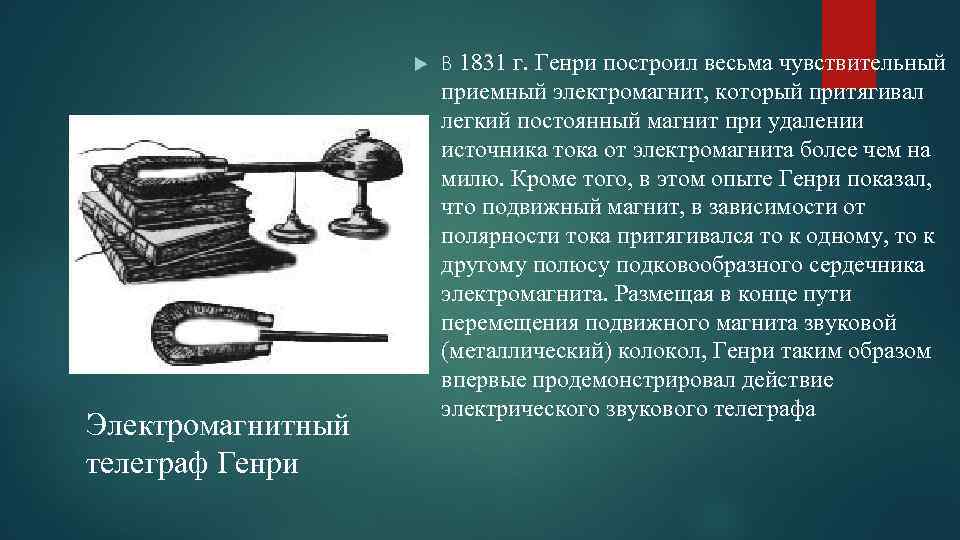 В 1831 г. Генри построил весьма чувствительный приемный электромагнит, который притягивал легкий постоянный магнит при удалении источника тока от электромагнита более чем на милю. Кроме того, в этом опыте Генри показал, что подвижный магнит, в зависимости от полярности тока притягивался то к одному, то к другому полюсу подковообразного сердечника электромагнита. Размещая в конце пути перемещения подвижного магнита звуковой (металлический) колокол, Генри таким образом впервые продемонстрировал действие электрического звукового телеграфа

Электромагнитный телеграф Генри